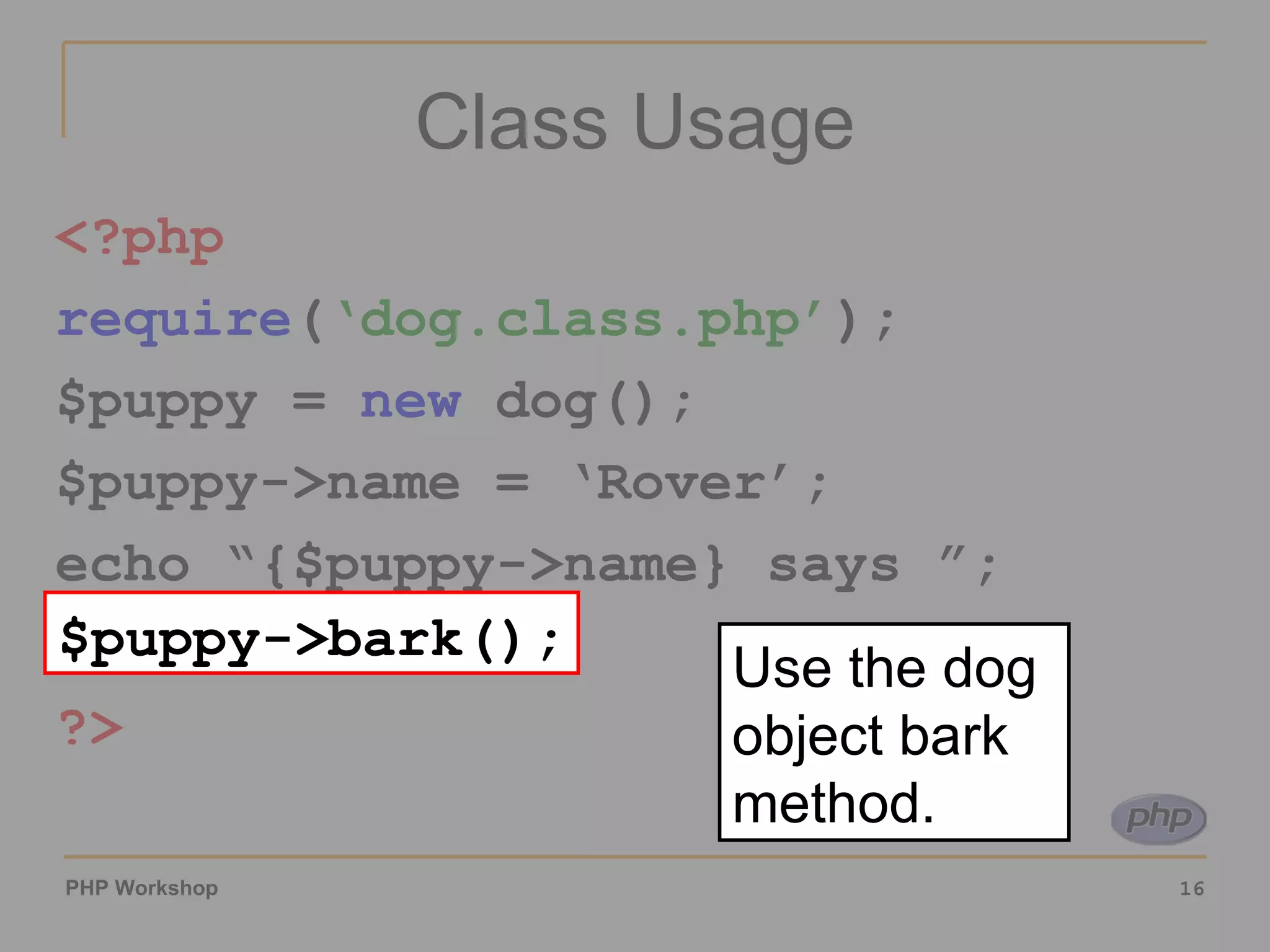 Class Usage

<?php
require('dog.class.php');
$puppy = new dog();
$puppy->name = 'Rover';
echo "{$puppy->name} says ";
$puppy->bark();
?>

Use the dog object bark method.

php

PHP Workshop

16